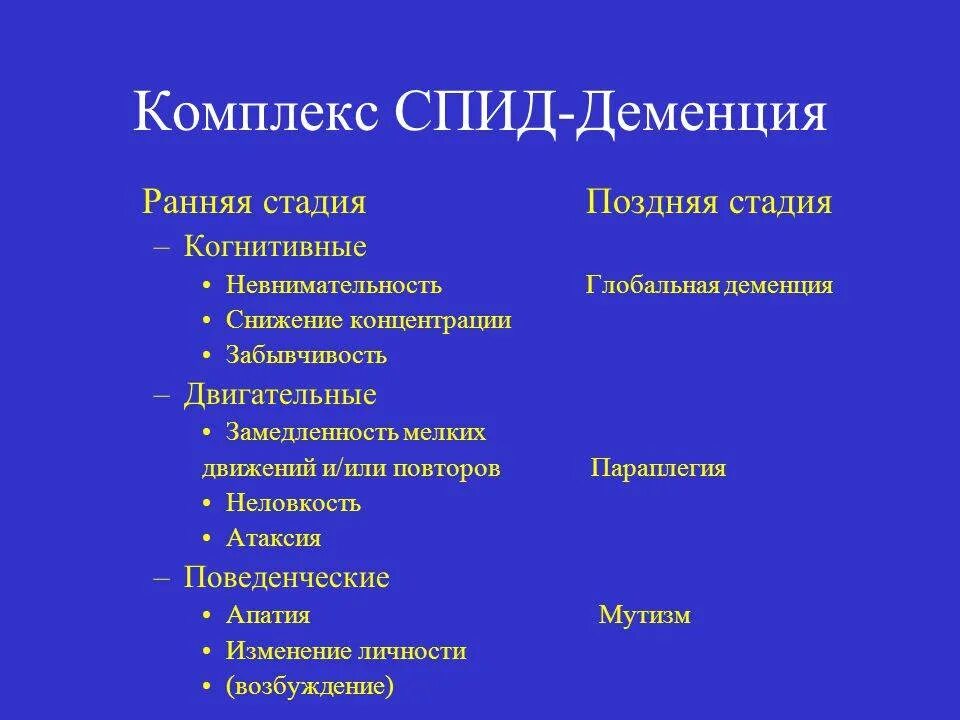 Комплекс СПИД-Деменция

Ранняя стадия

– Когнитивные
• Невнимательность
• Снижение концентрации
• Забывчивость

– Двигательные
• Замедленность мелких движений и/или повторов
• Неловкость
• Атаксия

– Поведенческие
• Апатия
• Изменение личности
• (возбуждение)

Поздняя стадия

Глобальная деменция

Параплегия

Мутизм